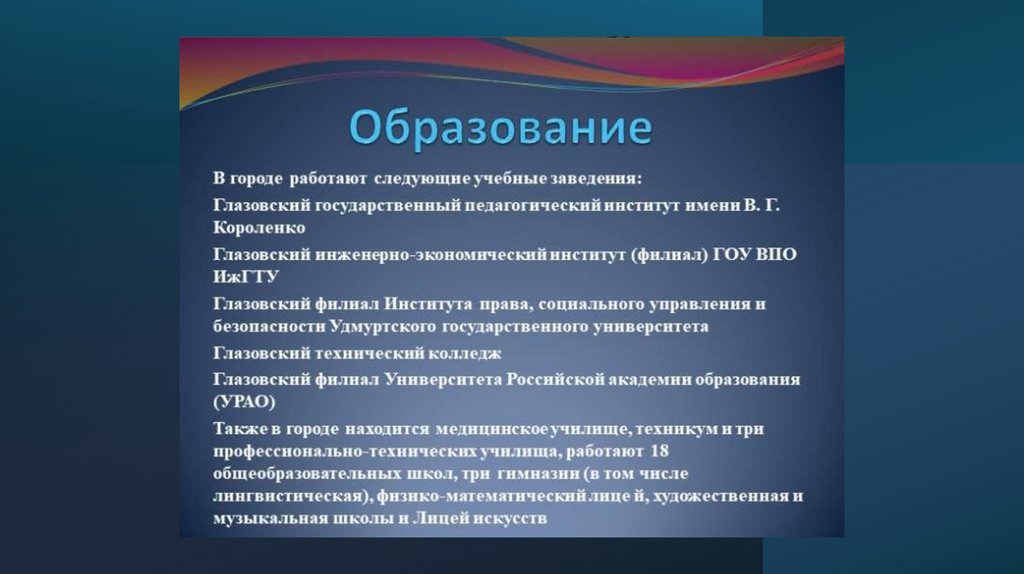 Образование

В городе работают следующие учебные заведения:

Глазовский государственный педагогический институт имени В. Г. Короленко

Глазовский инженерно-экономический институт (филиал) ГОУ ВПО ИжГТУ

Глазовский филиал Института права, социального управления и безопасности Удмуртского государственного университета

Глазовский технический колледж

Глазовский филиал Университета Российской академии образования (УРАО)

Также в городе находится медицинское училище, техникум и три профессионально-технических училища, работают 18 общеобразовательных школ, три гимназии (в том числе лингвистическая), физико-математический лице й, художественная и музыкальная школы и Лицей искусств